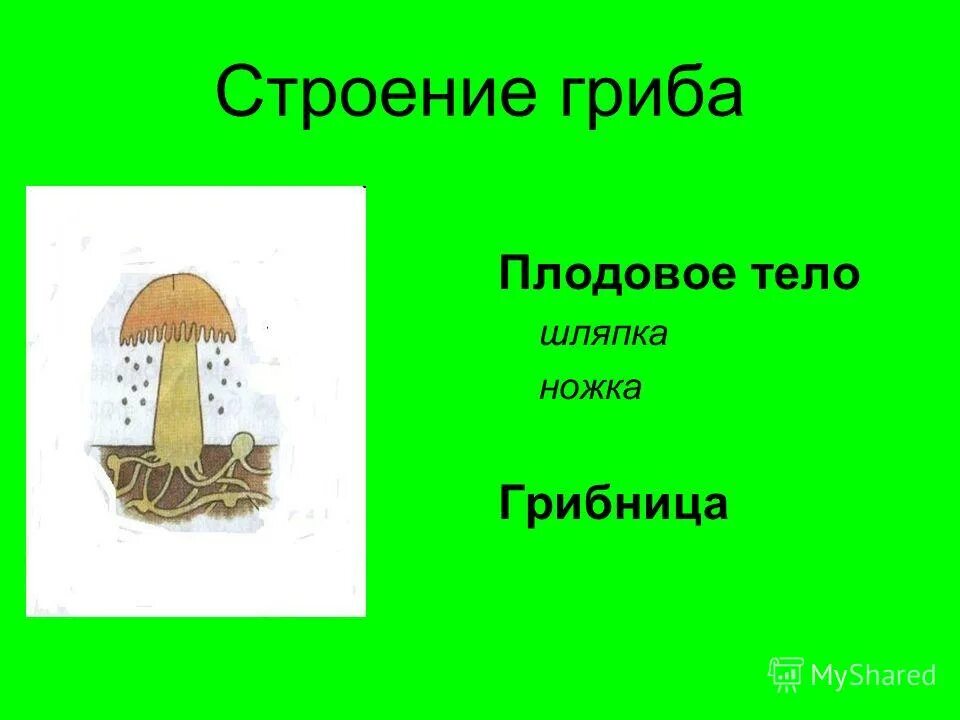 Строение гриба

Плодовое тело

шляпка

ножка

Грибница

MyShared